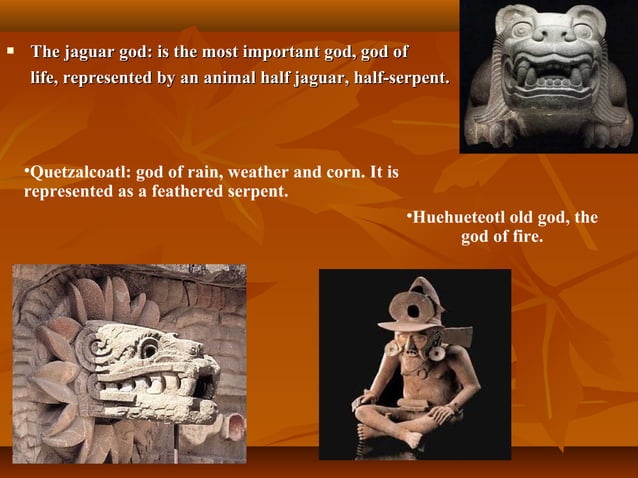 ▪ The jaguar god: is the most important god, god of life, represented by an animal half jaguar, half-serpent.

•Quetzalcoatl: god of rain, weather and corn. It is represented as a feathered serpent.

•Huehueteotl old god, the god of fire.